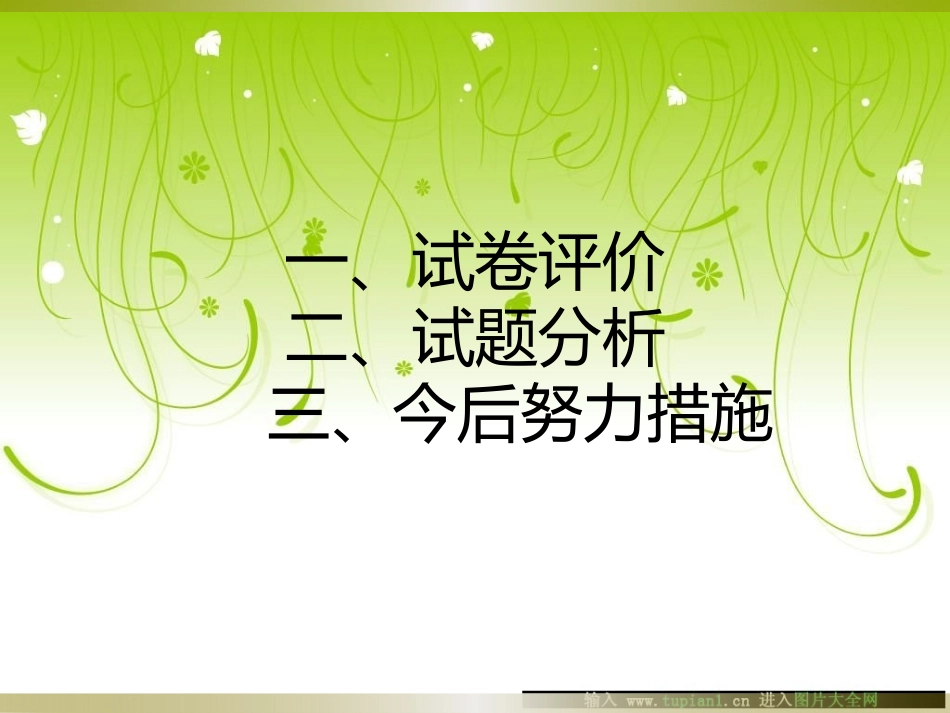 一、试卷评价
二、试题分析
三、今后努力措施

输入 www.tupian1.cn 进入图片大全网